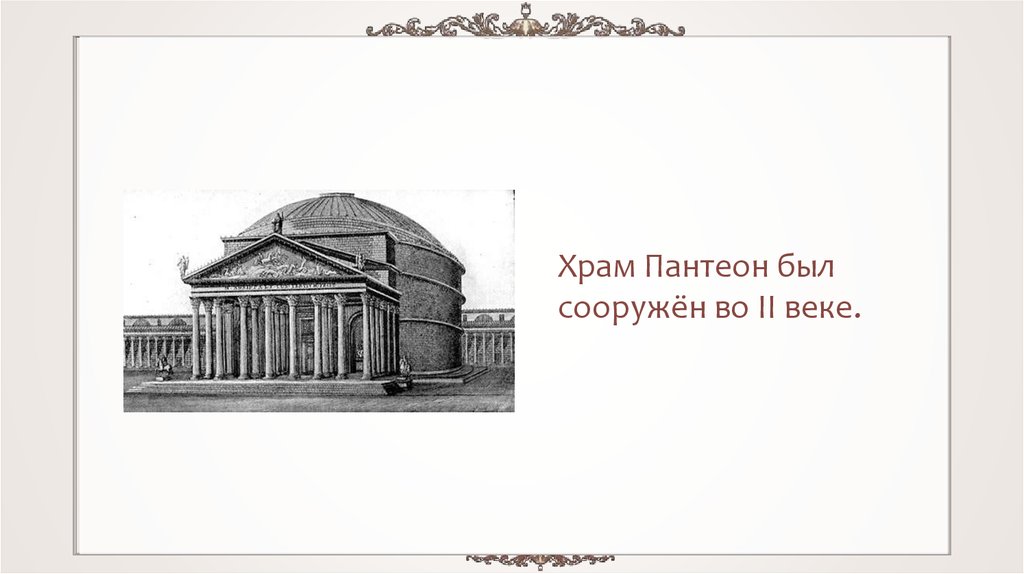 Храм Пантеон был сооружён во II веке.